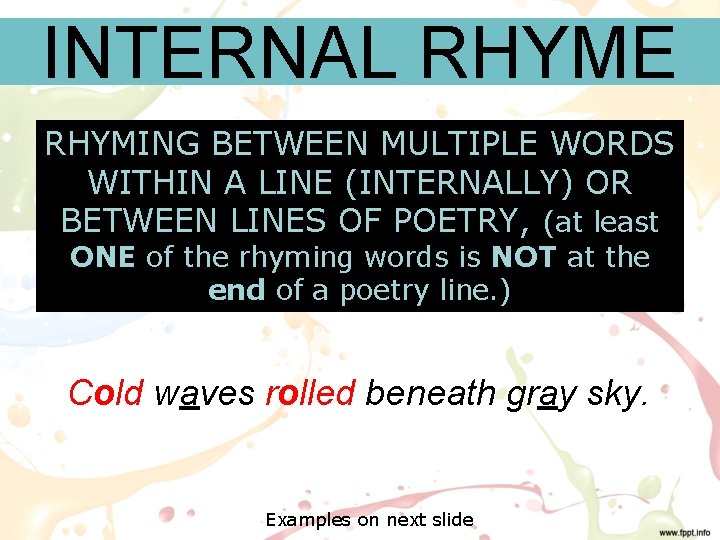 INTERNAL RHYME

RHYMING BETWEEN MULTIPLE WORDS WITHIN A LINE (INTERNALLY) OR BETWEEN LINES OF POETRY, (at least ONE of the rhyming words is NOT at the end of a poetry line.)

Cold waves rolled beneath gray sky.

Examples on next slide

www.fppt.info